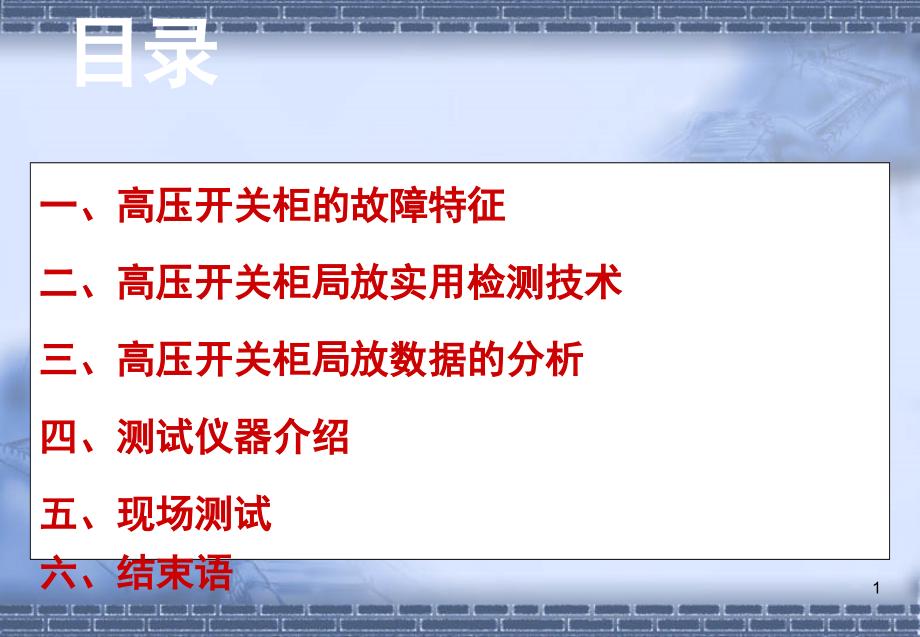 目录

一、高压开关柜的故障特征

二、高压开关柜局放实用检测技术

三、高压开关柜局放数据的分析

四、测试仪器介绍

五、现场测试

六、结束语

1